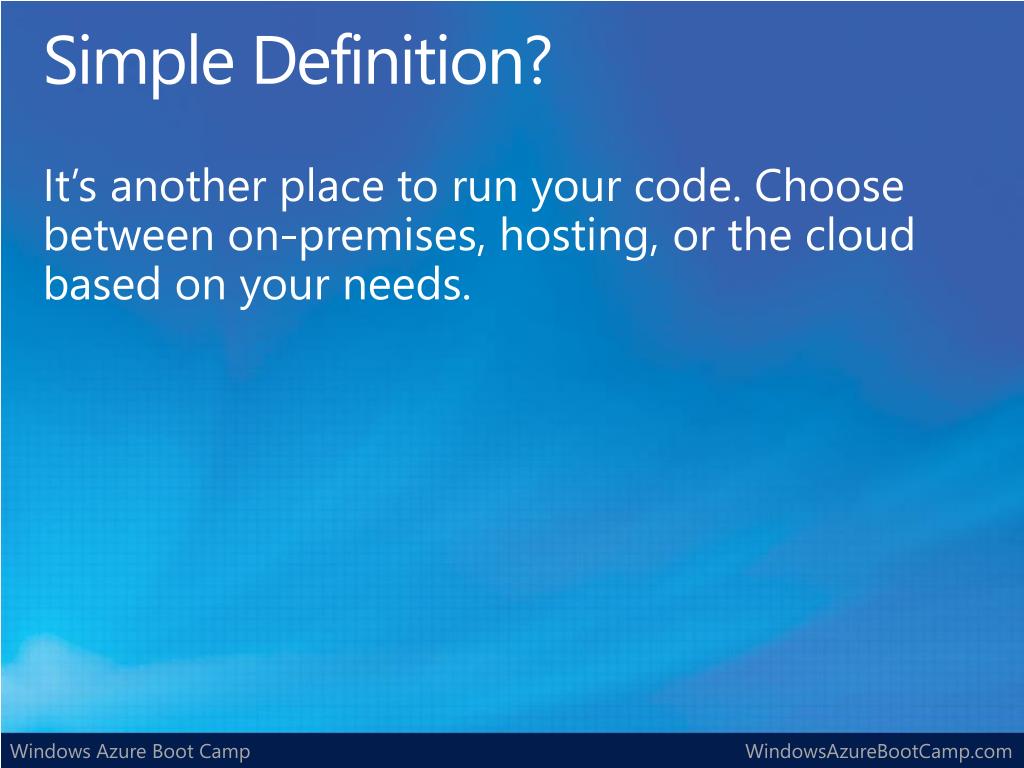 Simple Definition?

It’s another place to run your code. Choose between on-premises, hosting, or the cloud based on your needs.

Windows Azure Boot Camp

WindowsAzureBootCamp.com